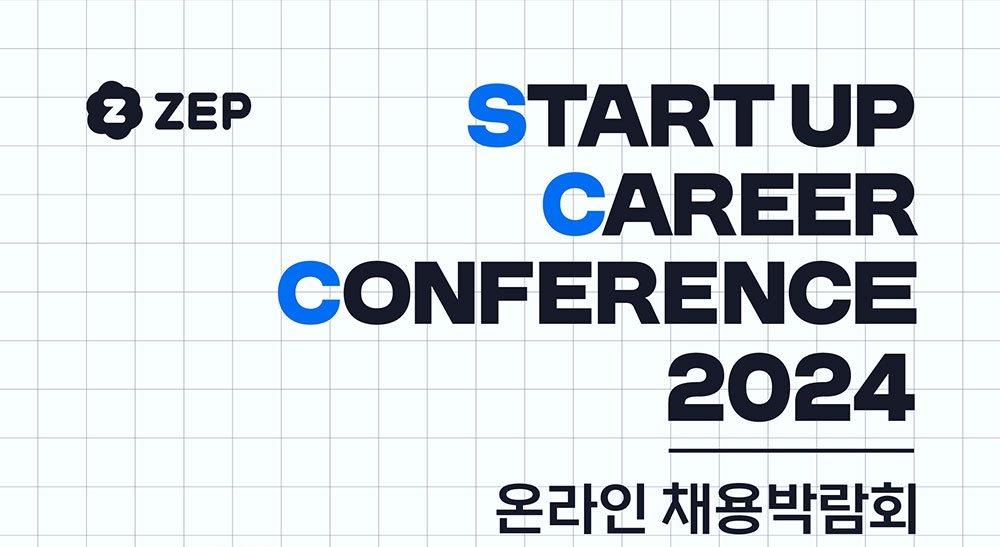 ZEP

START UP
CAREER
CONFERENCE
2024

온라인 채용박람회